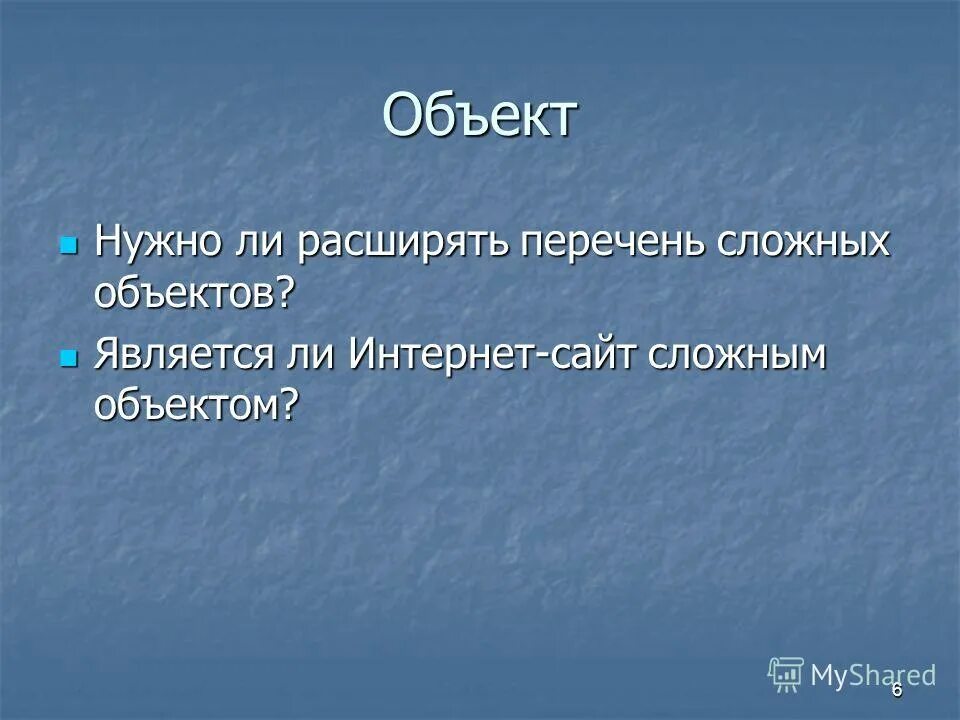 Объект

Нужно ли расширять перечень сложных объектов?

Является ли Интернет-сайт сложным объектом?

MyShared

6